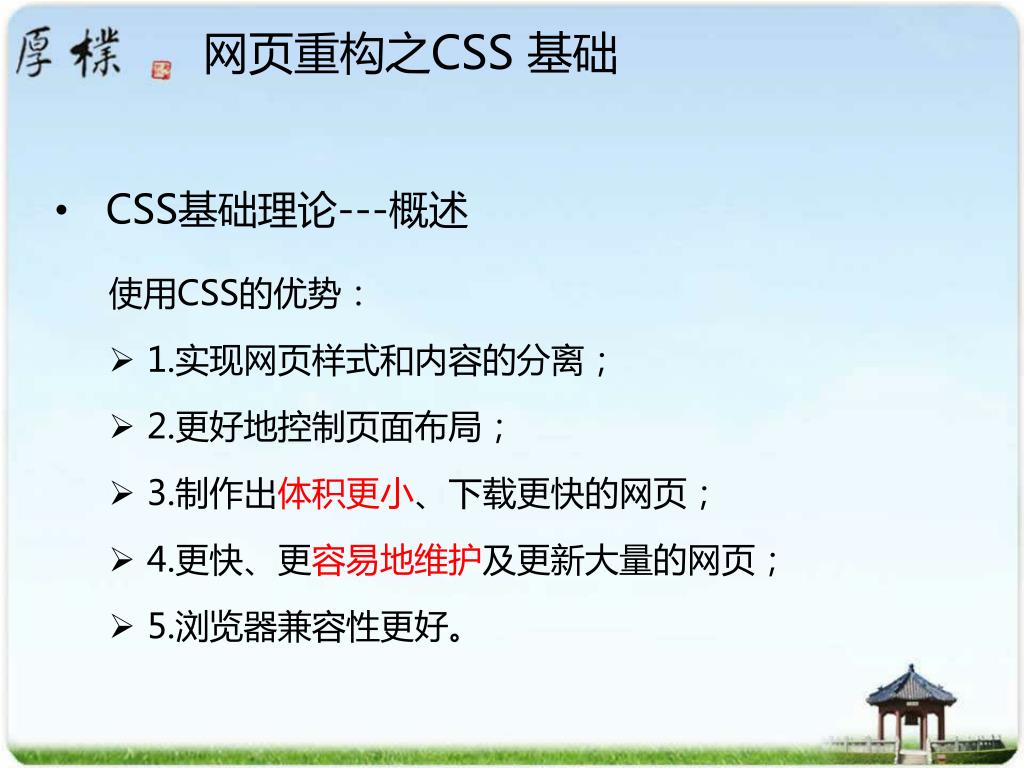 厚樸 网页重构之CSS 基础

• CSS基础理论---概述

使用CSS的优势：

➢ 1.实现网页样式和内容的分离；

➢ 2.更好地控制页面布局；

➢ 3.制作出体积更小、下载更快的网页；

➢ 4.更快、更容易地维护及更新大量的网页；

➢ 5.浏览器兼容性更好。